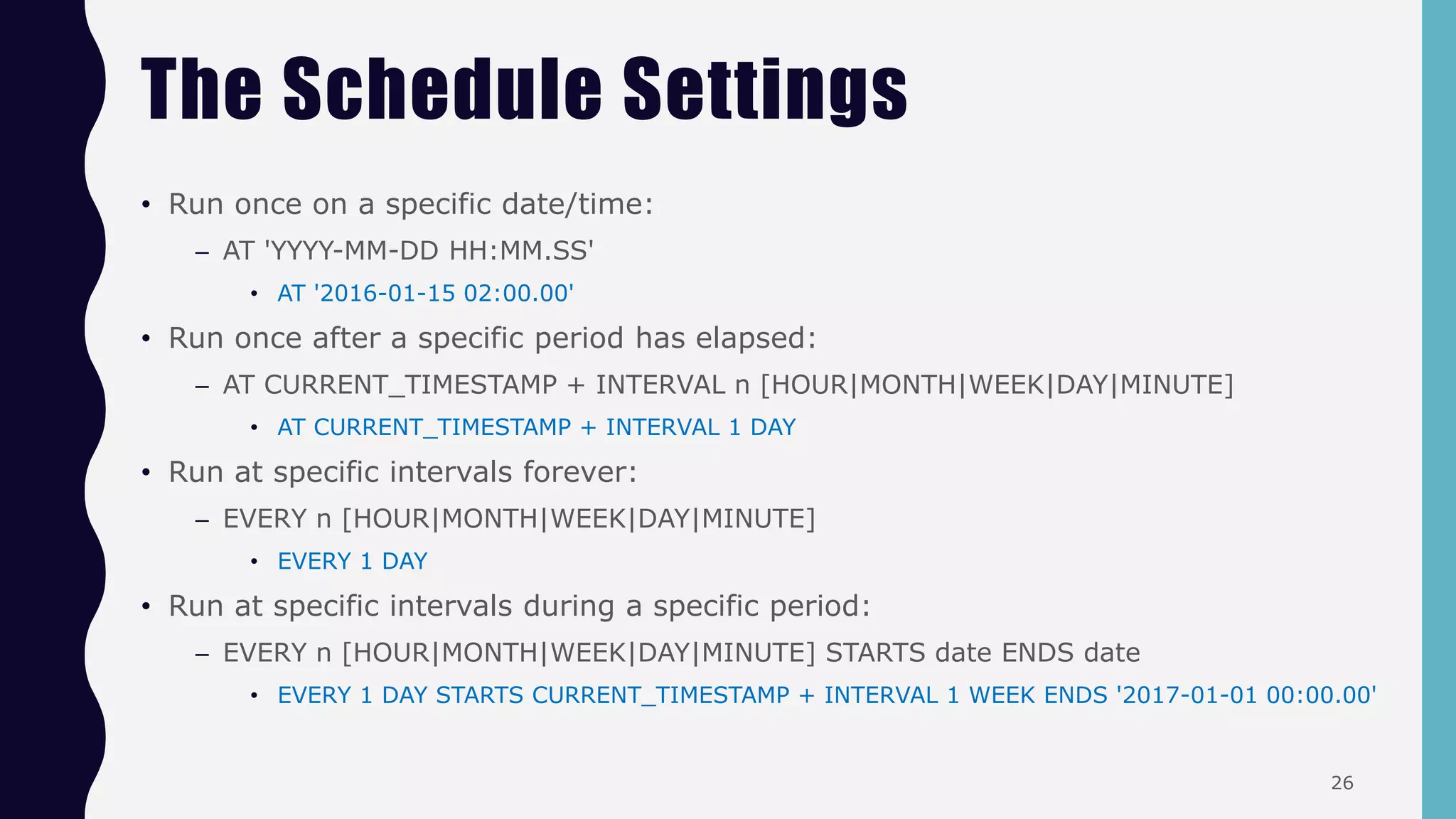 The Schedule Settings

• Run once on a specific date/time:
– AT 'YYYY-MM-DD HH:MM.SS'
• AT '2016-01-15 02:00.00'
• Run once after a specific period has elapsed:
– AT CURRENT_TIMESTAMP + INTERVAL n [HOUR|MONTH|WEEK|DAY|MINUTE]
• AT CURRENT_TIMESTAMP + INTERVAL 1 DAY
• Run at specific intervals forever:
– EVERY n [HOUR|MONTH|WEEK|DAY|MINUTE]
• EVERY 1 DAY
• Run at specific intervals during a specific period:
– EVERY n [HOUR|MONTH|WEEK|DAY|MINUTE] STARTS date ENDS date
• EVERY 1 DAY STARTS CURRENT_TIMESTAMP + INTERVAL 1 WEEK ENDS '2017-01-01 00:00.00'

26